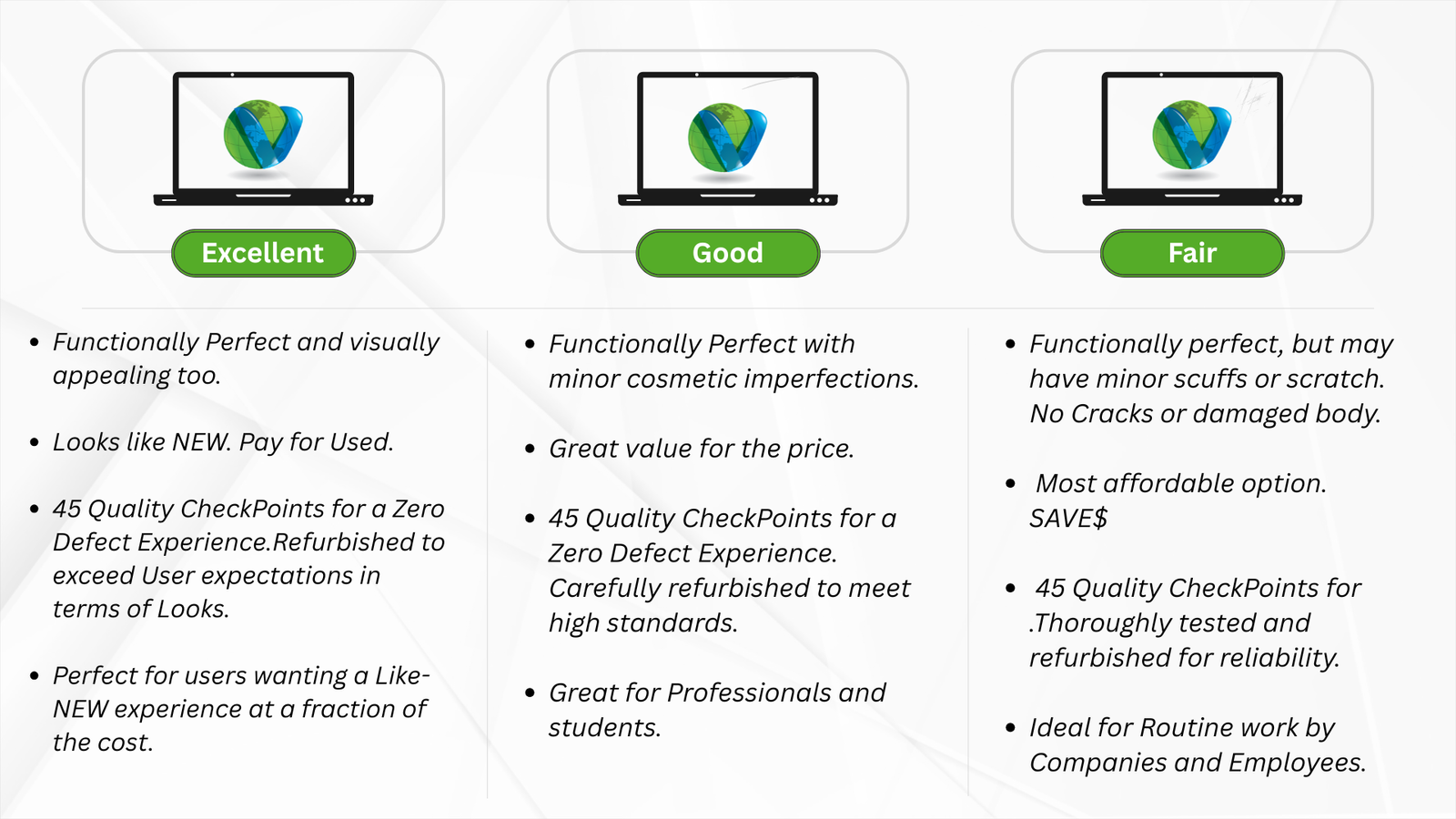 Excellent

- Functionally Perfect and visually appealing too.
- Looks like NEW. Pay for Used.
- 45 Quality CheckPoints for a Zero Defect Experience.Refurbished to exceed User expectations in terms of Looks.
- Perfect for users wanting a Like-NEW experience at a fraction of the cost.

Good

- Functionally Perfect with minor cosmetic imperfections.
- Great value for the price.
- 45 Quality CheckPoints for a Zero Defect Experience. Carefully refurbished to meet high standards.
- Great for Professionals and students.

Fair

- Functionally perfect, but may have minor scuffs or scratch. No Cracks or damaged body.
- Most affordable option. SAVE$
- 45 Quality CheckPoints for .Thoroughly tested and refurbished for reliability.
- Ideal for Routine work by Companies and Employees.